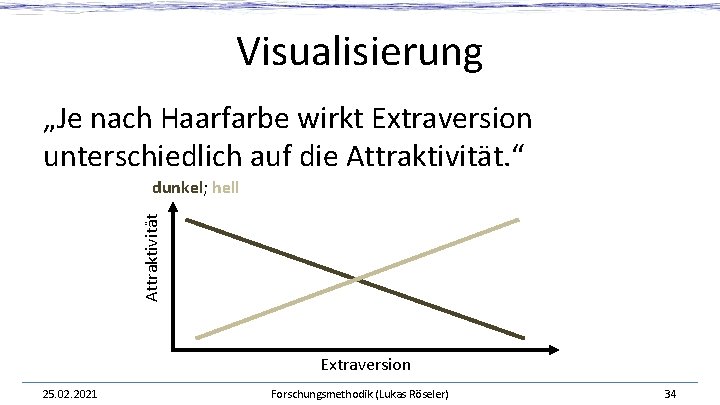 Visualisierung

„Je nach Haarfarbe wirkt Extraversion unterschiedlich auf die Attraktivität.“

dunkel; hell

Attraktivität

Extraversion

25.02.2021

Forschungsmethodik (Lukas Röseler)

34